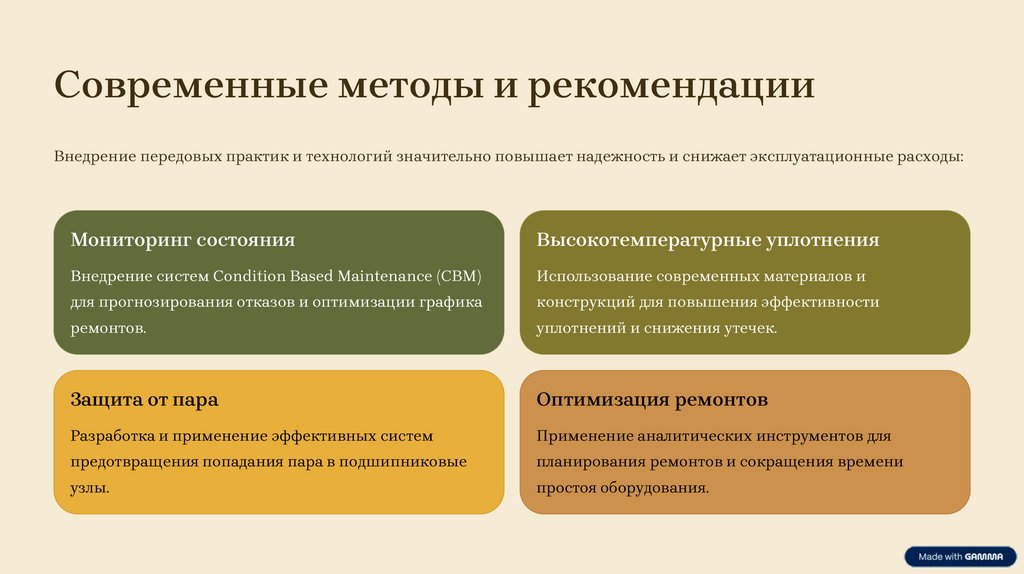 Современные методы и рекомендации

Внедрение передовых практик и технологий значительно повышает надежность и снижает эксплуатационные расходы:

Мониторинг состояния

Внедрение систем Condition Based Maintenance (CBM) для прогнозирования отказов и оптимизации графика ремонтов.

Высокотемпературные уплотнения

Использование современных материалов и конструкций для повышения эффективности уплотнений и снижения утечек.

Защита от пара

Разработка и применение эффективных систем предотвращения попадания пара в подшипниковые узлы.

Оптимизация ремонтов

Применение аналитических инструментов для планирования ремонтов и сокращения времени простоя оборудования.

Made with GAMMA